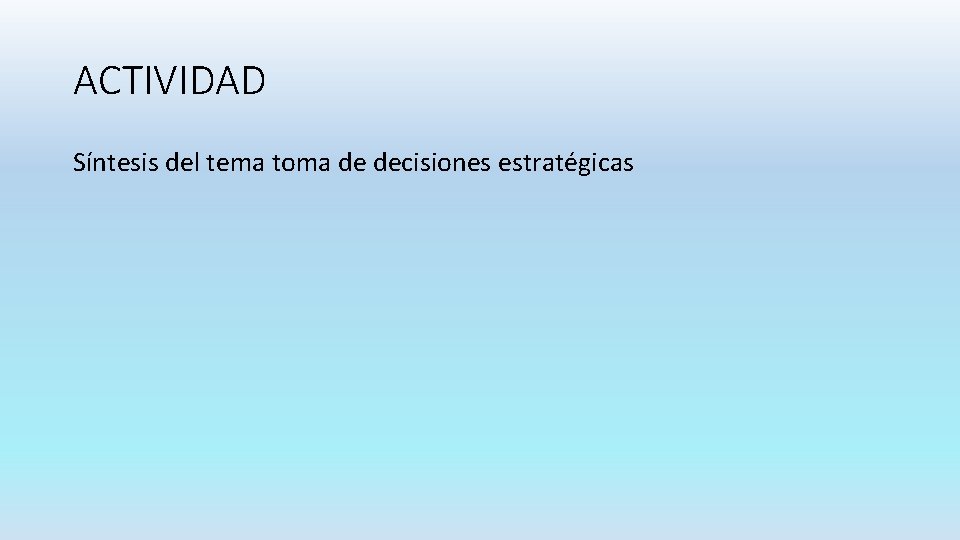 ACTIVIDAD

Síntesis del tema toma de decisiones estratégicas